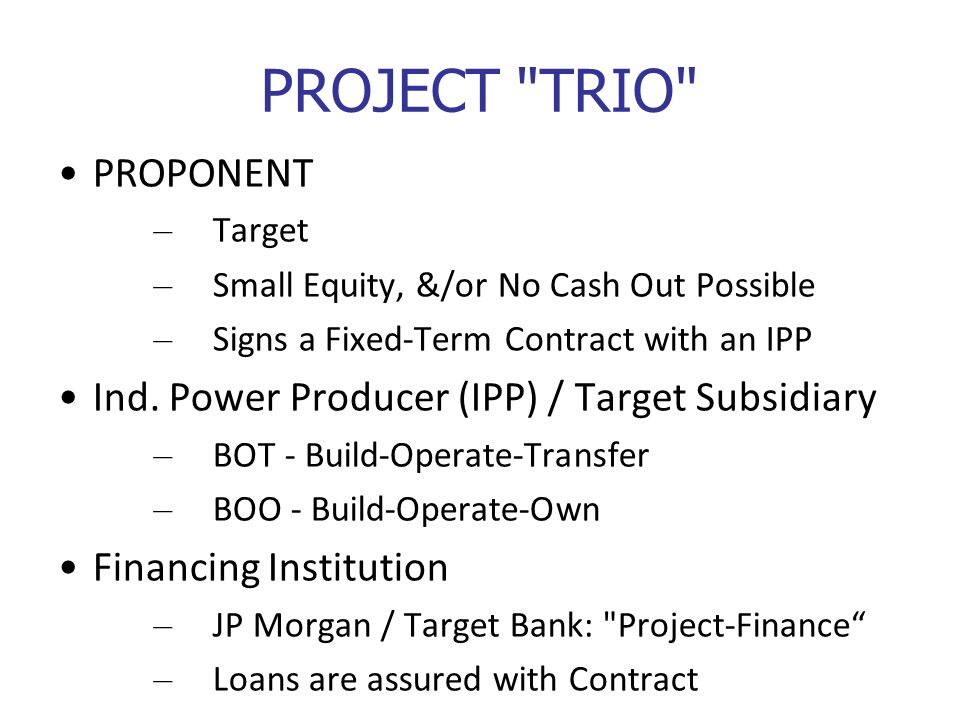 PROJECT "TRIO"

• PROPONENT
– Target
– Small Equity, &/or No Cash Out Possible
– Signs a Fixed-Term Contract with an IPP

• Ind. Power Producer (IPP) / Target Subsidiary
– BOT - Build-Operate-Transfer
– BOO - Build-Operate-Own

• Financing Institution
– JP Morgan / Target Bank: "Project-Finance“
– Loans are assured with Contract